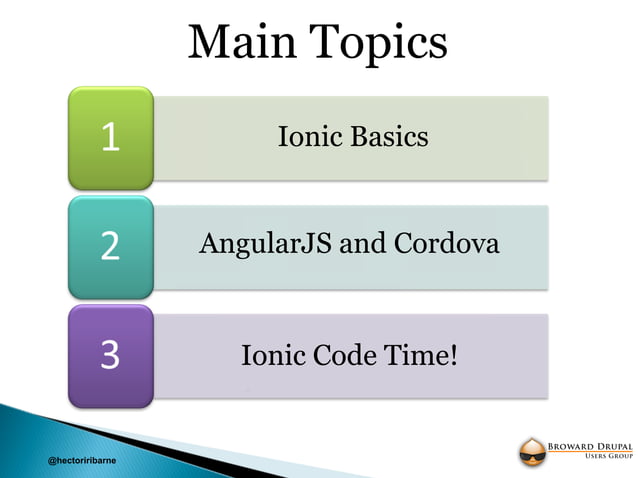 Main Topics

1

Ionic Basics

2

AngularJS and Cordova

3

Ionic Code Time!

@hectoriribarne

BROWARD DRUPAL
USERS GROUP